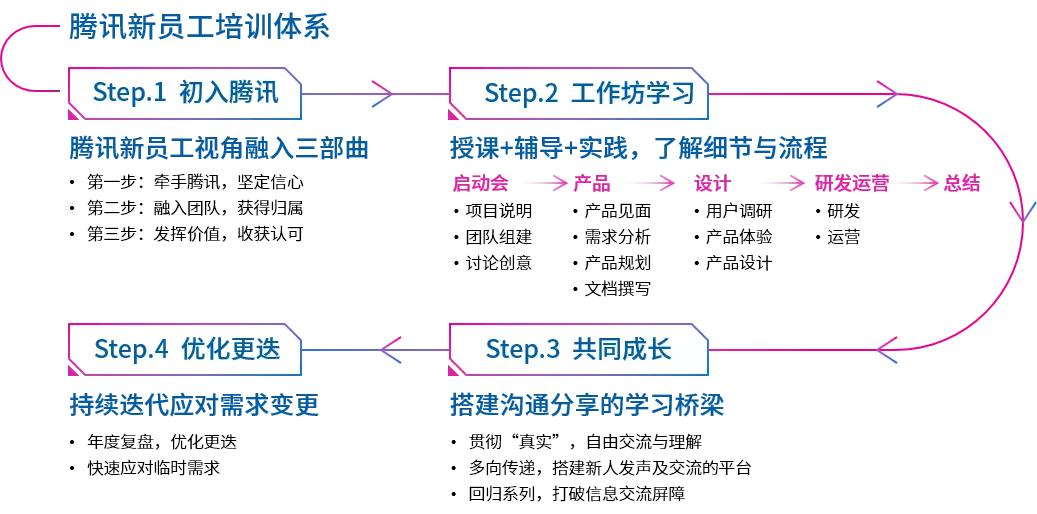 腾讯新员工培训体系

Step.1 初入腾讯

腾讯新员工视角融入三部曲

• 第一步：牵手腾讯，坚定信心
• 第二步：融入团队，获得归属
• 第三步：发挥价值，收获认可

Step.2 工作坊学习

授课+辅导+实践，了解细节与流程

启动会
• 项目说明
• 团队组建
• 讨论创意

产品
• 产品见面
• 需求分析
• 产品规划
• 文档撰写

设计
• 用户调研
• 产品体验
• 产品设计

研发运营
• 研发
• 运营

总结

Step.3 共同成长

搭建沟通分享的学习桥梁

• 贯彻“真实”，自由交流与理解
• 多向传递，搭建新人发声及交流的平台
• 回归系列，打破信息交流屏障

Step.4 优化更迭

持续迭代应对需求变更

• 年度复盘，优化更迭
• 快速应对临时需求